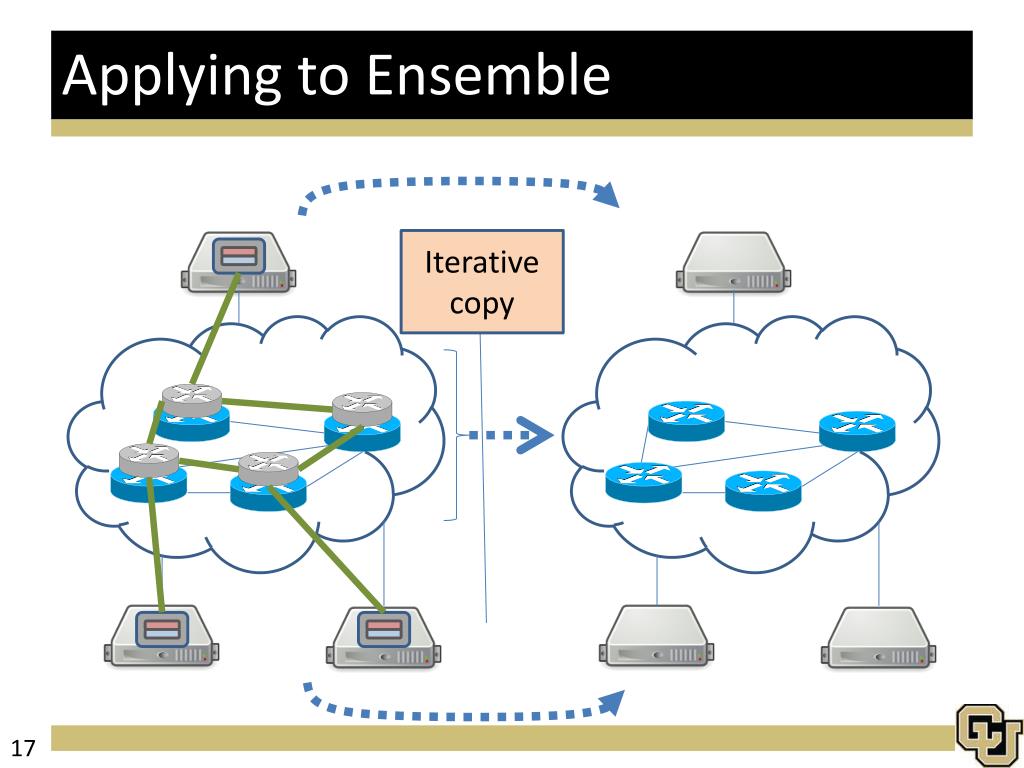 Applying to Ensemble

Iterative copy

17